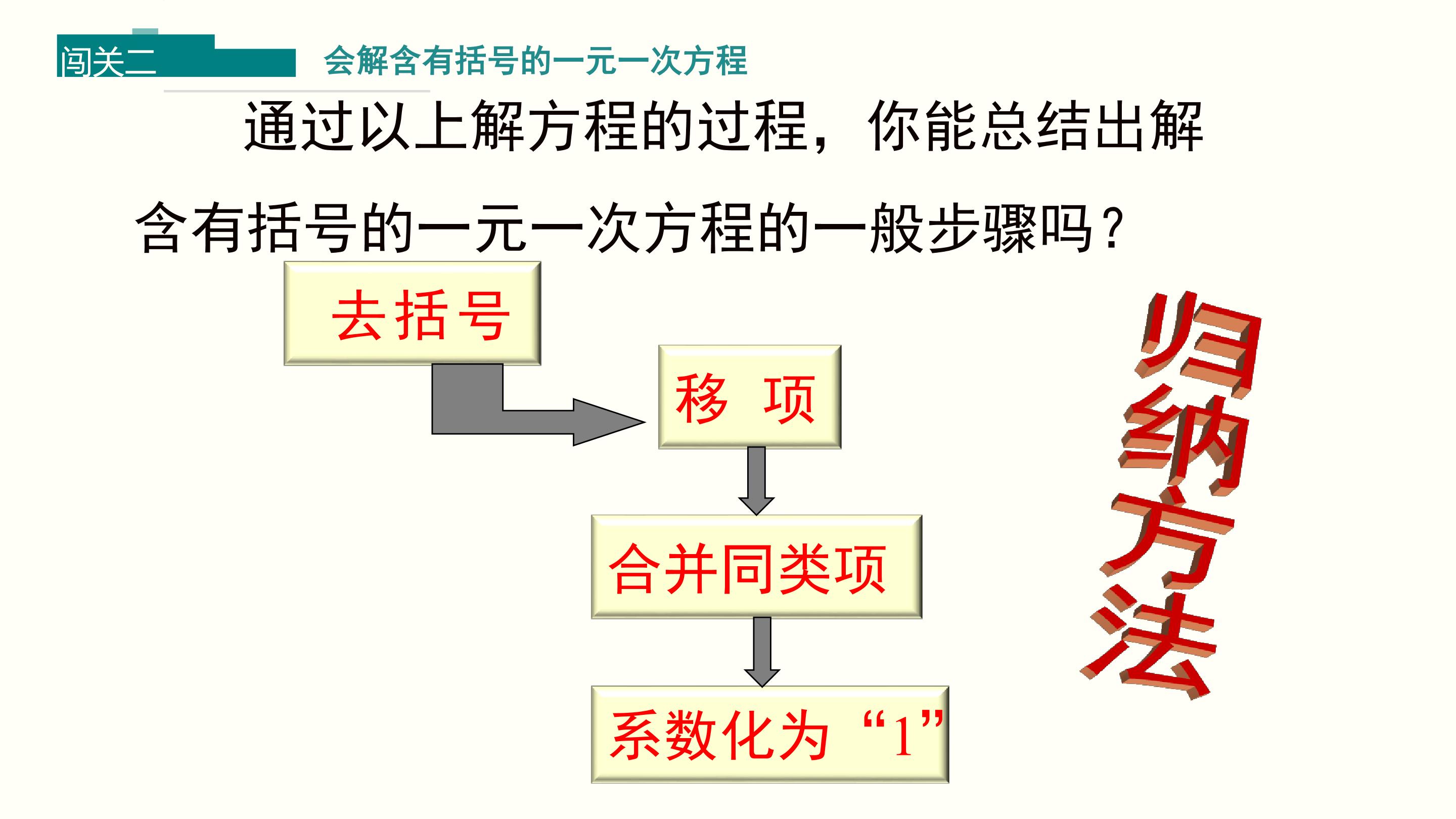 闯关二

会解含有括号的一元一次方程

通过以上解方程的过程，你能总结出解含有括号的一元一次方程的一般步骤吗？

去括号

移 项

合并同类项

系数化为“1”

归纳方法